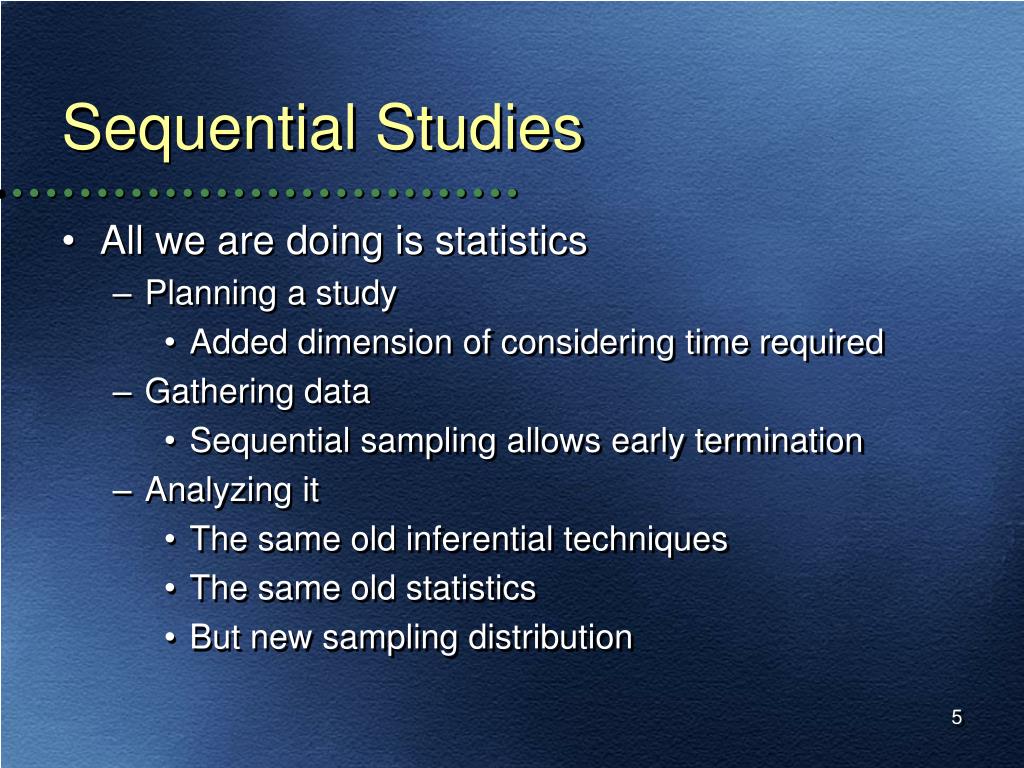 Sequential Studies

• All we are doing is statistics
– Planning a study
• Added dimension of considering time required
– Gathering data
• Sequential sampling allows early termination
– Analyzing it
• The same old inferential techniques
• The same old statistics
• But new sampling distribution

5